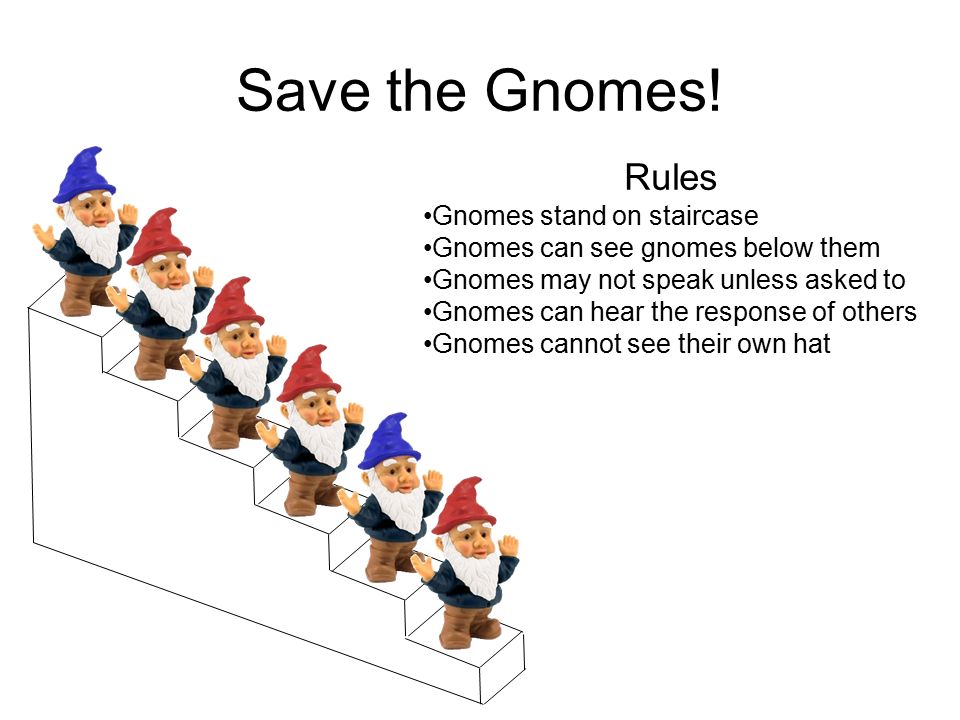 Save the Gnomes!

Rules

•Gnomes stand on staircase
•Gnomes can see gnomes below them
•Gnomes may not speak unless asked to
•Gnomes can hear the response of others
•Gnomes cannot see their own hat